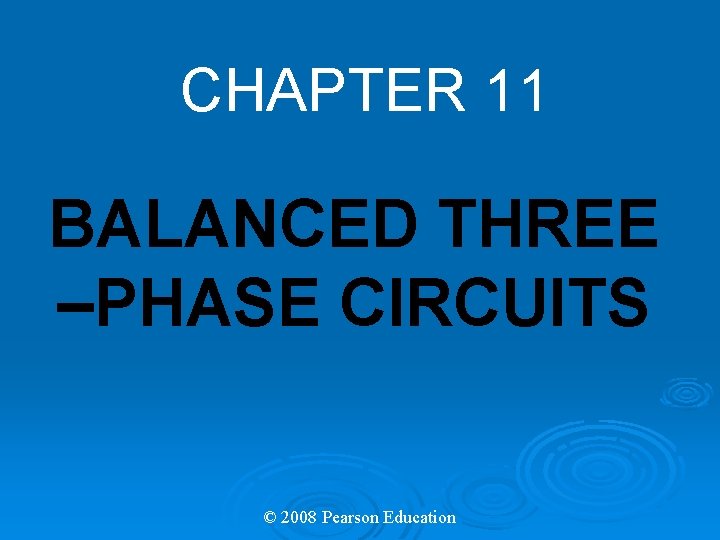 CHAPTER 11

BALANCED THREE –PHASE CIRCUITS

© 2008 Pearson Education